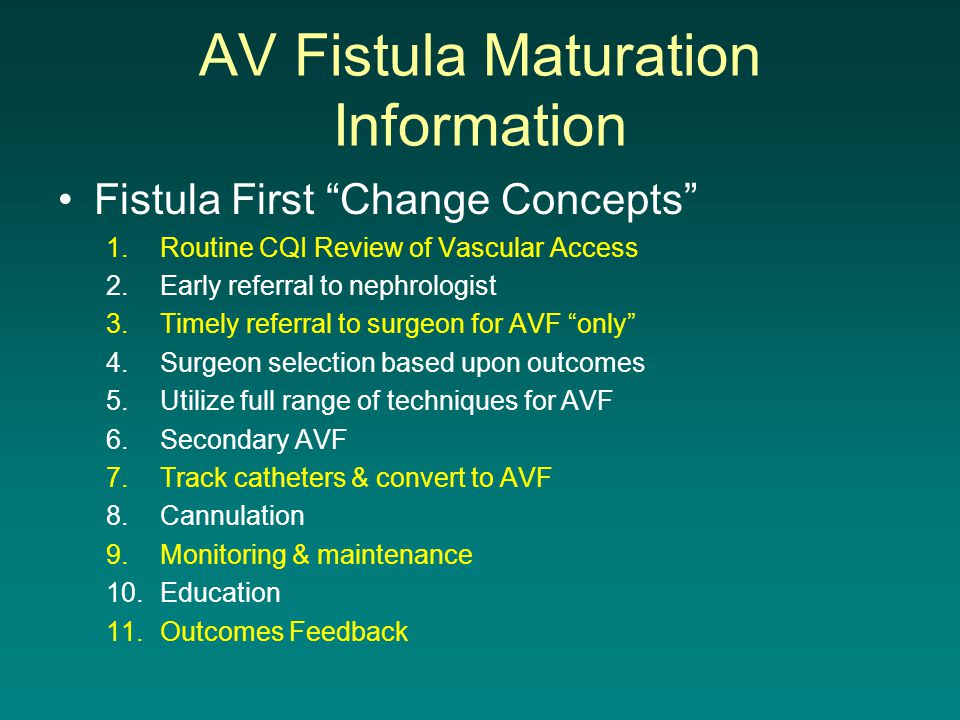 AV Fistula Maturation Information

• Fistula First “Change Concepts”

1. Routine CQI Review of Vascular Access
2. Early referral to nephrologist
3. Timely referral to surgeon for AVF “only”
4. Surgeon selection based upon outcomes
5. Utilize full range of techniques for AVF
6. Secondary AVF
7. Track catheters & convert to AVF
8. Cannulation
9. Monitoring & maintenance
10. Education
11. Outcomes Feedback